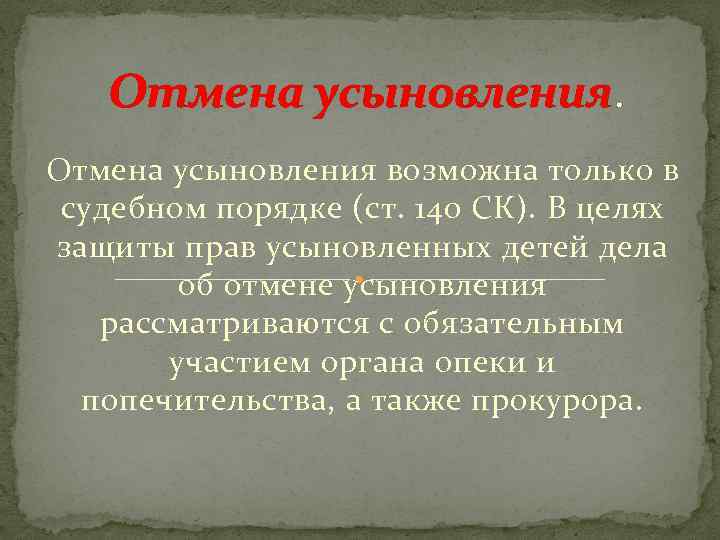 Отмена усыновления.

Отмена усыновления возможна только в судебном порядке (ст. 140 СК). В целях защиты прав усыновленных детей дела об отмене усыновления рассматриваются с обязательным участием органа опеки и попечительства, а также прокурора.